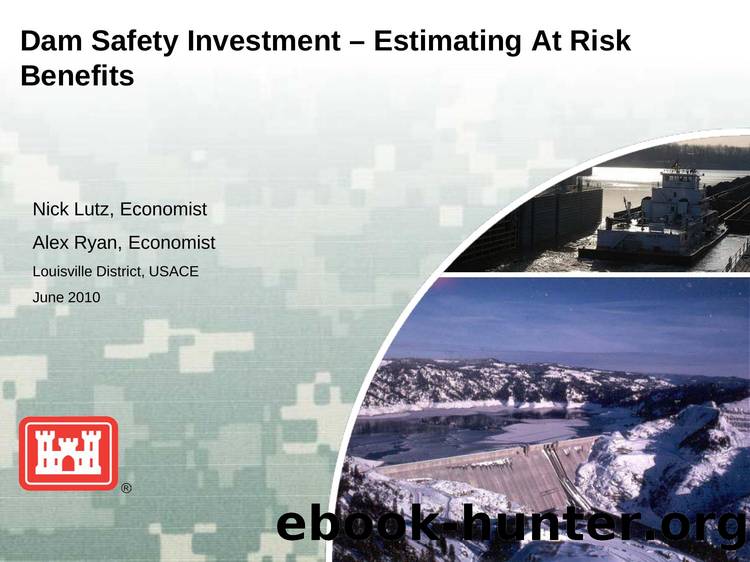 Dam Safety Investment – Estimating At Risk Benefits

Nick Lutz, Economist

Alex Ryan, Economist

Louisville District, USACE

June 2010

®

ebook-hunter.org